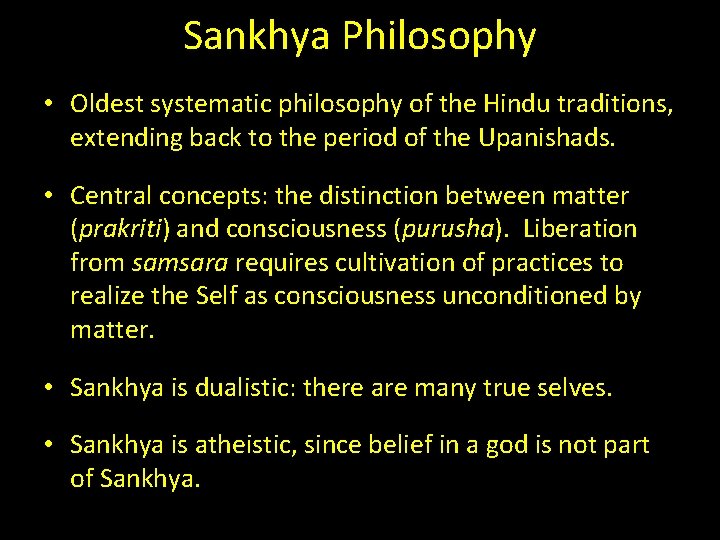 Sankhya Philosophy

• Oldest systematic philosophy of the Hindu traditions, extending back to the period of the Upanishads.

• Central concepts: the distinction between matter (prakriti) and consciousness (purusha). Liberation from samsara requires cultivation of practices to realize the Self as consciousness unconditioned by matter.

• Sankhya is dualistic: there are many true selves.

• Sankhya is atheistic, since belief in a god is not part of Sankhya.